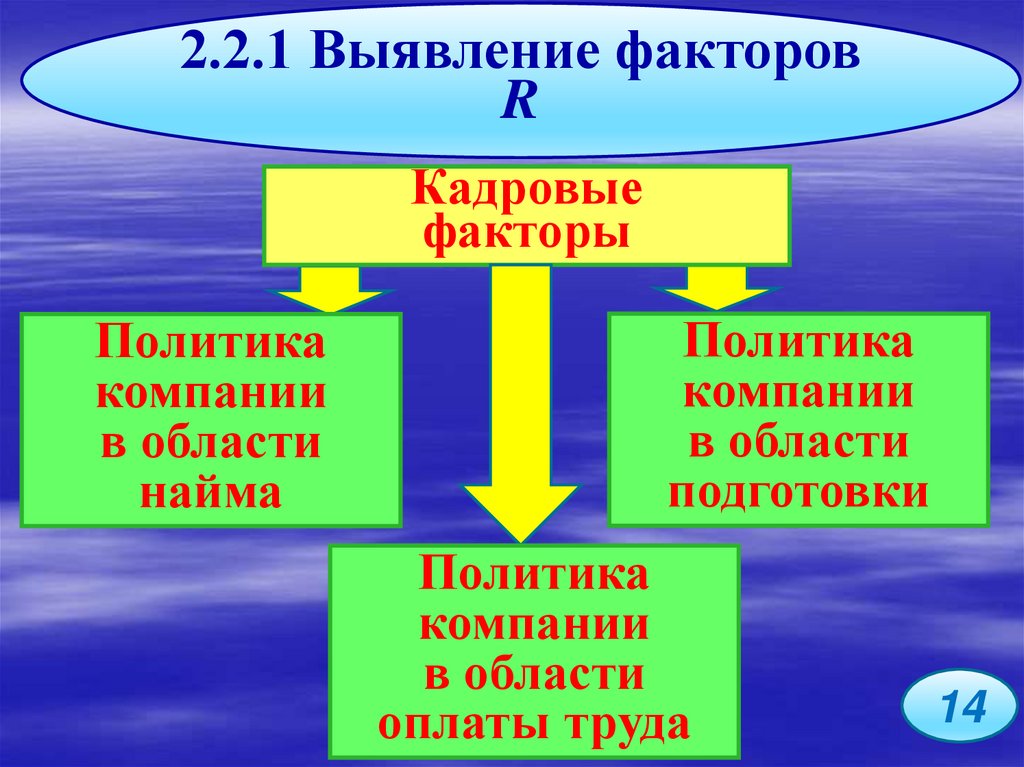 2.2.1 Выявление факторов R

Кадровые факторы

Политика компании в области найма

Политика компании в области подготовки

Политика компании в области оплаты труда

14